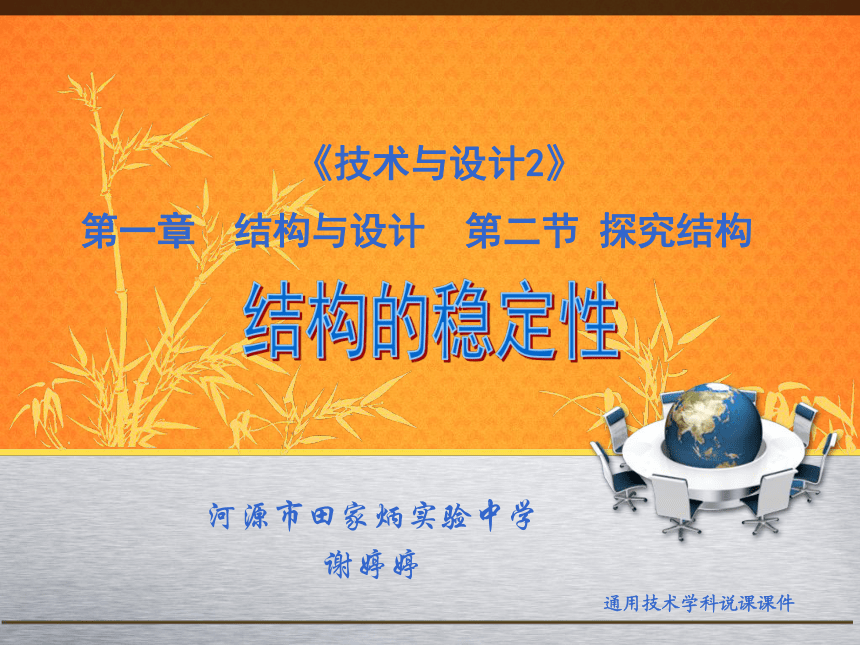 《技术与设计2》

第一章　结构与设计　第二节 探究结构

结构的稳定性

河源市田家炳实验中学

谢婷婷

通用技术学科说课课件